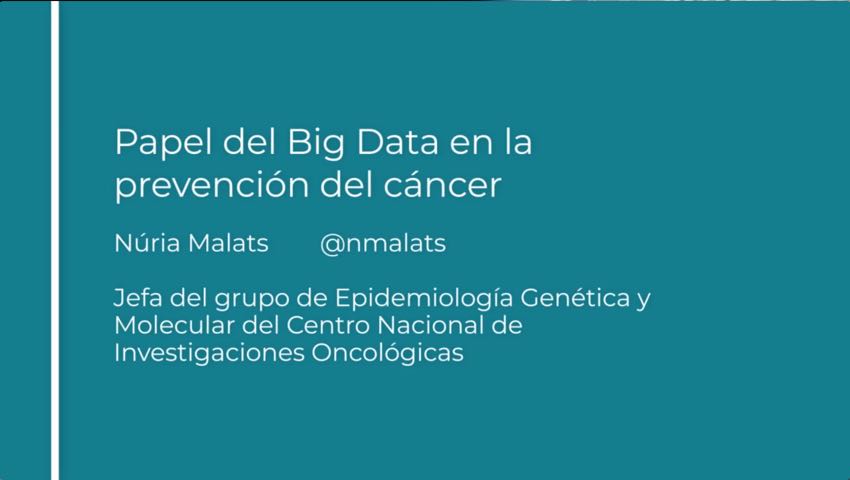 Papel del Big Data en la prevención del cáncer

Núria Malats @nmalats

Jefa del grupo de Epidemiología Genética y Molecular del Centro Nacional de Investigaciones Oncológicas